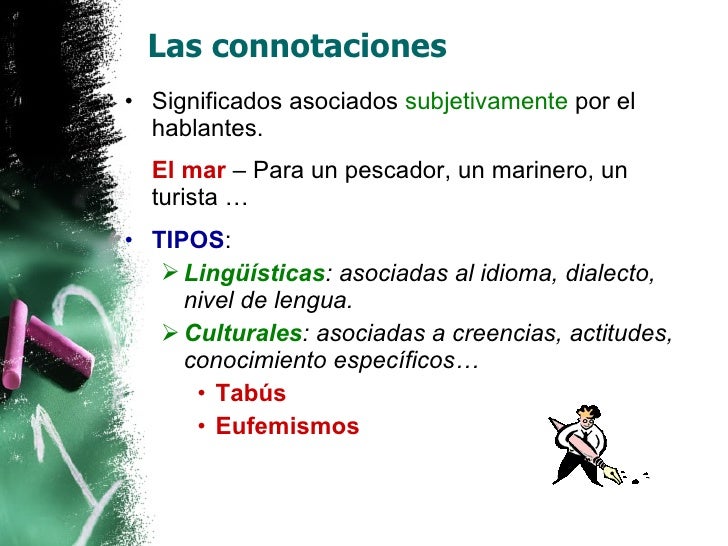 Las connotaciones

• Significados asociados subjetivamente por el hablantes.

El mar – Para un pescador, un marinero, un turista …

• TIPOS:

➢ Lingüísticas: asociadas al idioma, dialecto, nivel de lengua.

➢ Culturales: asociadas a creencias, actitudes, conocimiento específicos…

• Tabús
• Eufemismos